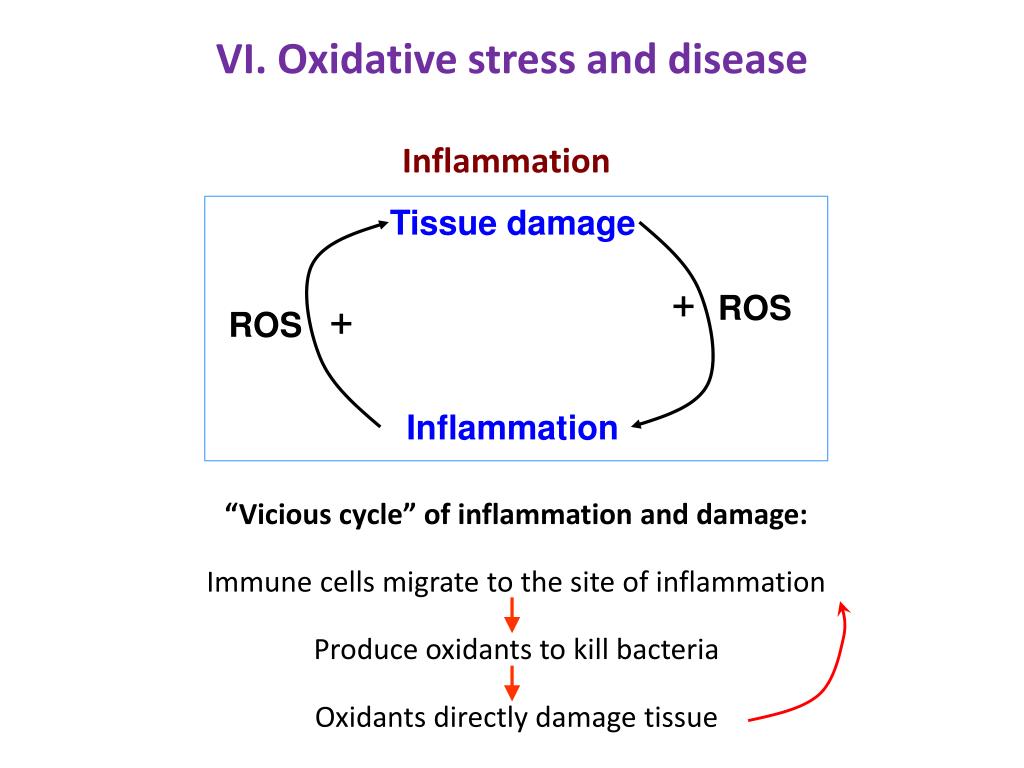 VI. Oxidative stress and disease

Inflammation

Tissue damage

ROS +

+ ROS

Inflammation

“Vicious cycle” of inflammation and damage:

Immune cells migrate to the site of inflammation

Produce oxidants to kill bacteria

Oxidants directly damage tissue